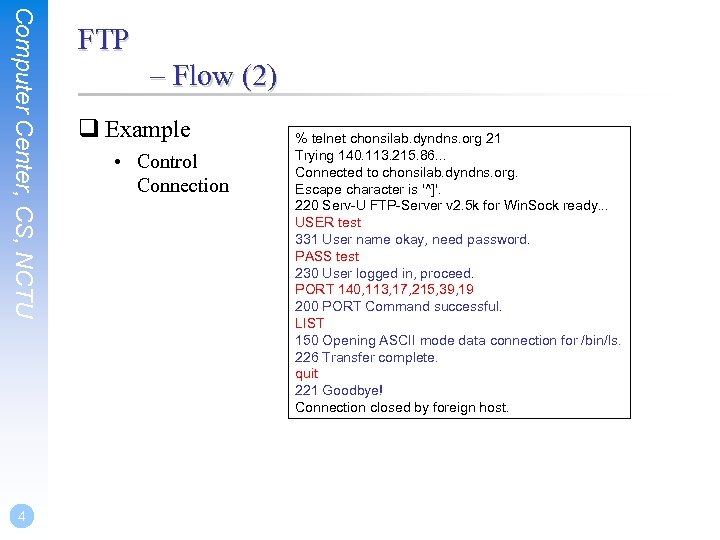 Computer Center, CS, NCTU

FTP
– Flow (2)

❑ Example
• Control Connection

% telnet chonsilab.dyndns.org 21
Trying 140.113.215.86...
Connected to chonsilab.dyndns.org.
Escape character is '^]'.
220 Serv-U FTP-Server v2.5k for WinSock ready...
USER test
331 User name okay, need password.
PASS test
230 User logged in, proceed.
PORT 140,113,17,215,39,19
200 PORT Command successful.
LIST
150 Opening ASCII mode data connection for /bin/ls.
226 Transfer complete.
quit
221 Goodbye!
Connection closed by foreign host.

4